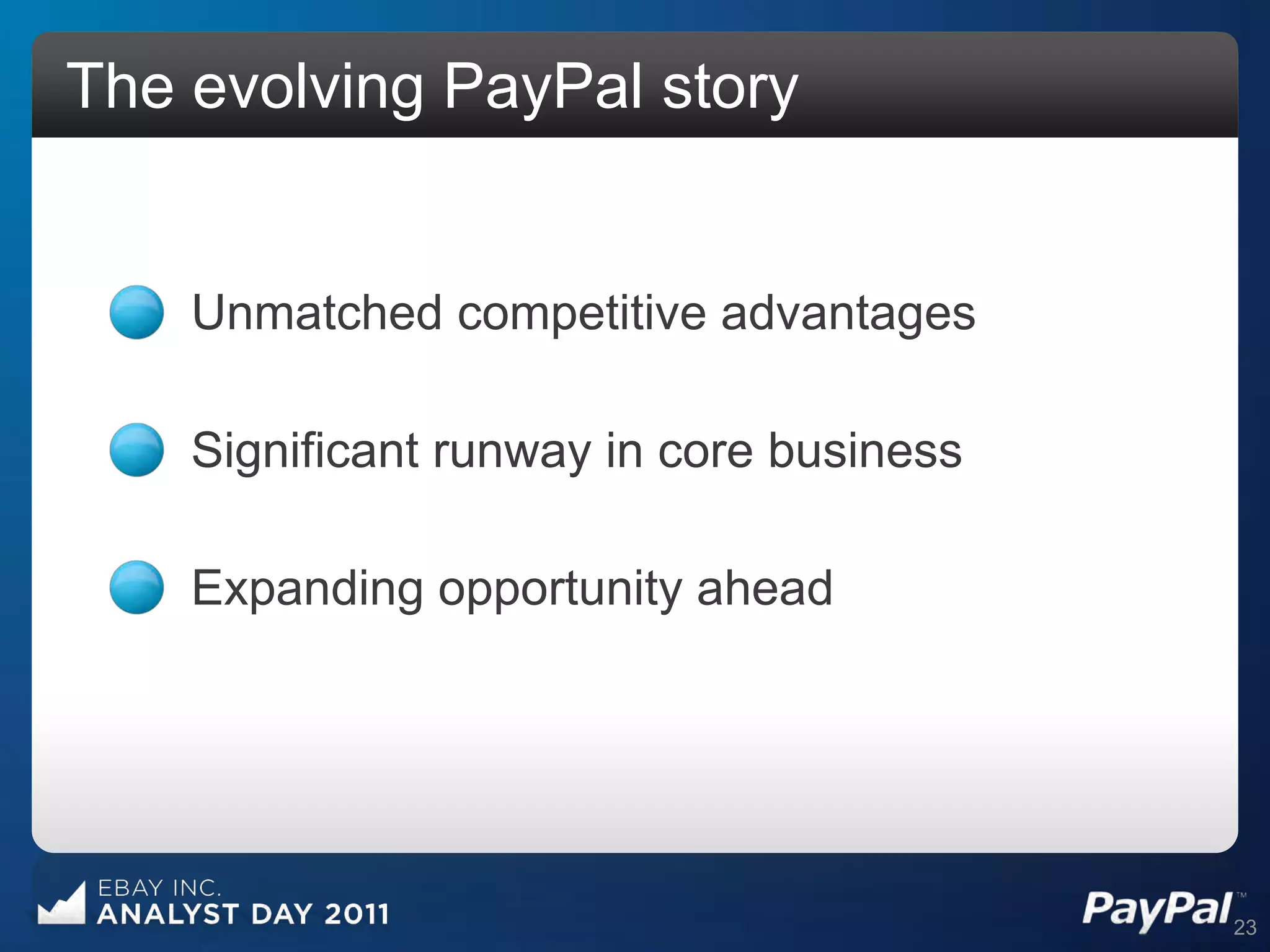 The evolving PayPal story

Unmatched competitive advantages

Significant runway in core business

Expanding opportunity ahead

EBAY INC.
ANALYST DAY 2011

PayPal™

23